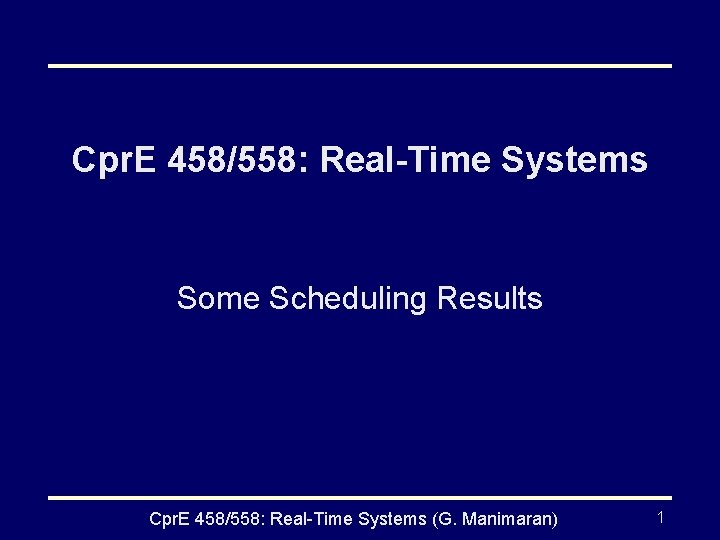 CprE 458/558: Real-Time Systems

Some Scheduling Results

CprE 458/558: Real-Time Systems (G. Manimaran)

1